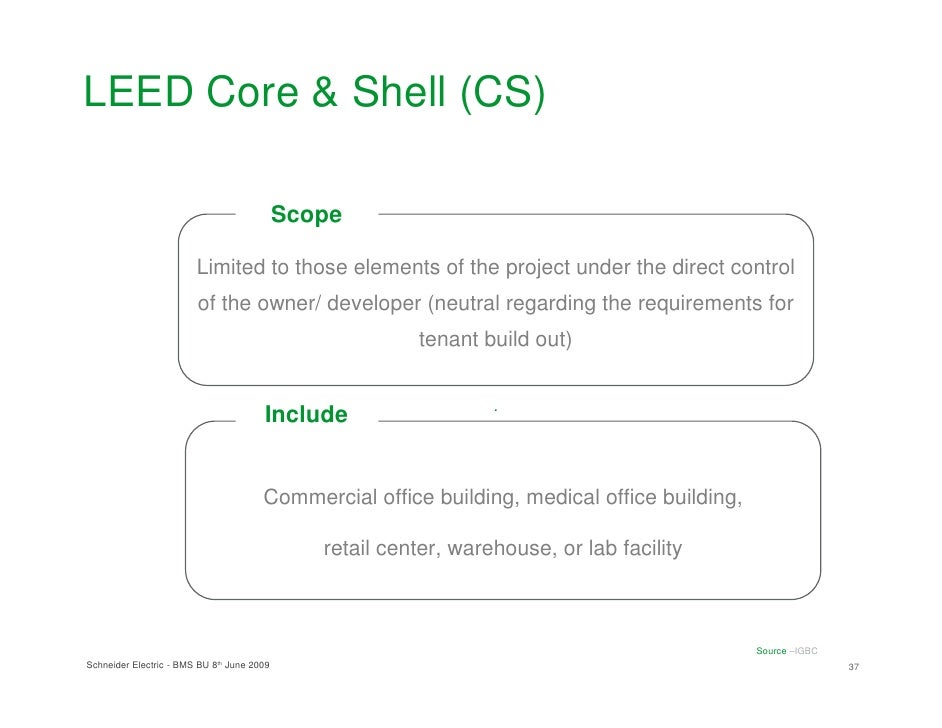 LEED Core & Shell (CS)

Scope

Limited to those elements of the project under the direct control of the owner/ developer (neutral regarding the requirements for tenant build out)

Include

Commercial office building, medical office building,

retail center, warehouse, or lab facility

Source –IGBC

Schneider Electric - BMS BU 8th June 2009

37